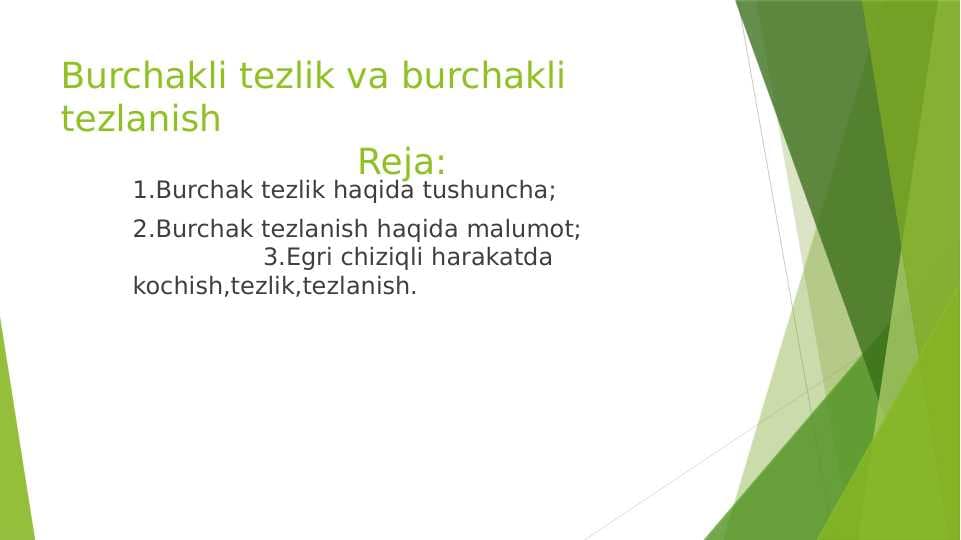 Burchakli tezlik va burchakli tezlanish

Reja:

1.Burchak tezlik haqida tushuncha;

2.Burchak tezlanish haqida malumot;

3.Egri chiziqli harakatda kochish,tezlik,tezlanish.